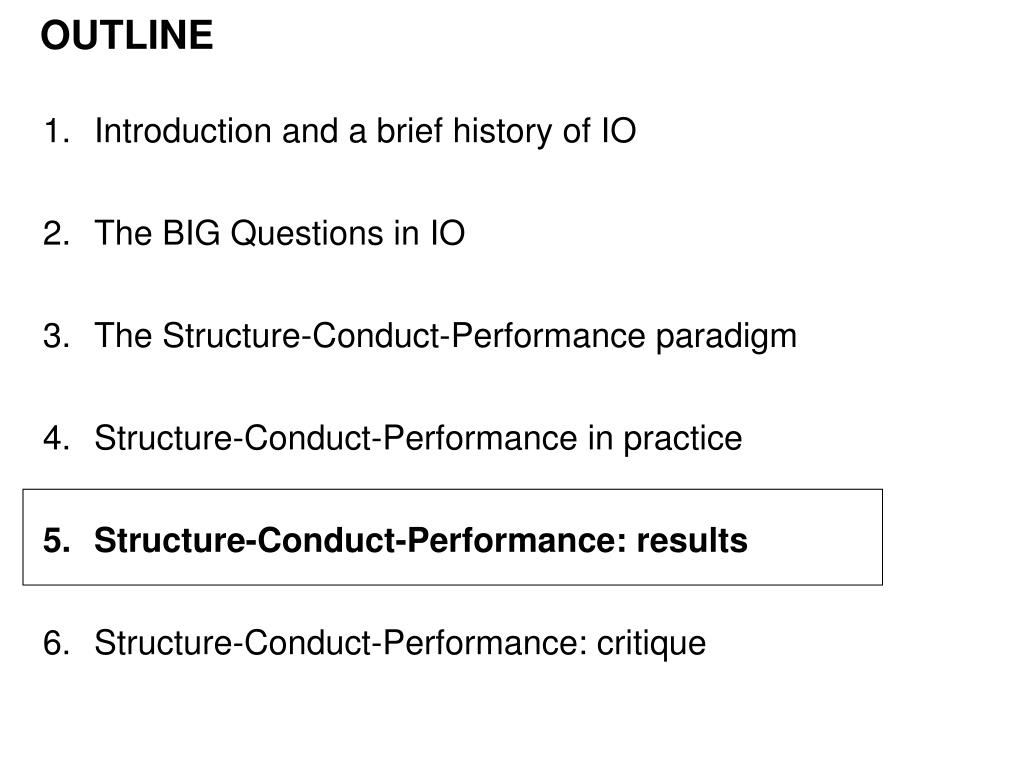 OUTLINE

1. Introduction and a brief history of IO

2. The BIG Questions in IO

3. The Structure-Conduct-Performance paradigm

4. Structure-Conduct-Performance in practice

5. Structure-Conduct-Performance: results

6. Structure-Conduct-Performance: critique